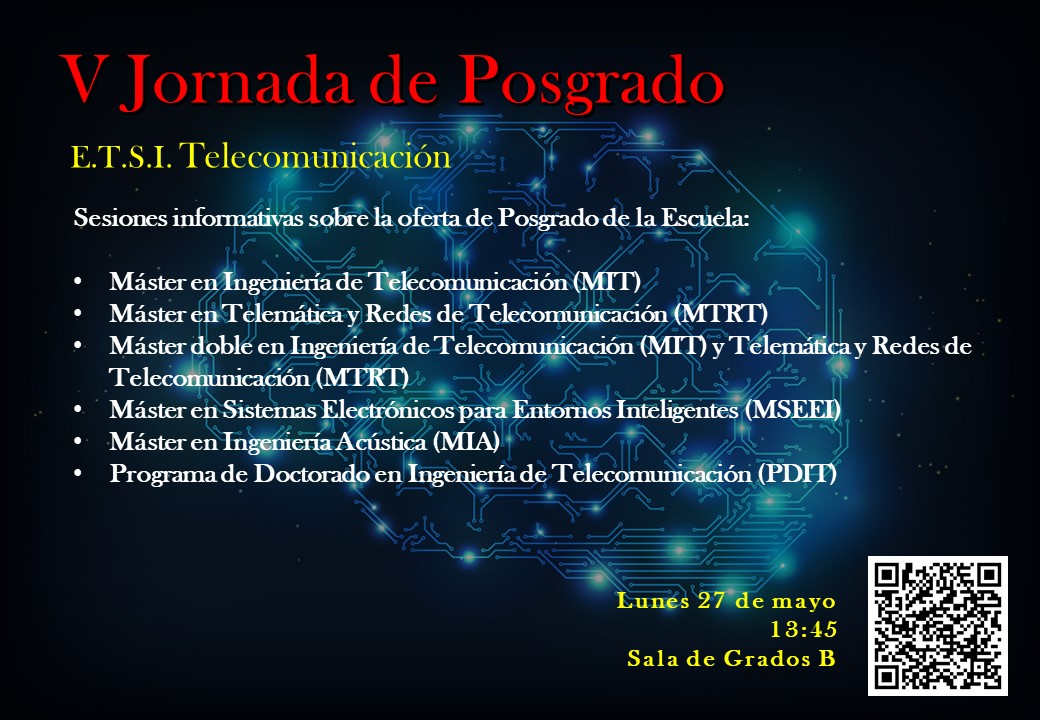 V Jornada de Posgrado

E.T.S.I. Telecomunicación

Sesiones informativas sobre la oferta de Posgrado de la Escuela:

• Máster en Ingeniería de Telecomunicación (MIT)
• Máster en Telemática y Redes de Telecomunicación (MTRT)
• Máster doble en Ingeniería de Telecomunicación (MIT) y Telemática y Redes de Telecomunicación (MTRT)
• Máster en Sistemas Electrónicos para Entornos Inteligentes (MSEEI)
• Máster en Ingeniería Acústica (MIA)
• Programa de Doctorado en Ingeniería de Telecomunicación (PDIT)

Lunes 27 de mayo
13:45
Sala de Grados B